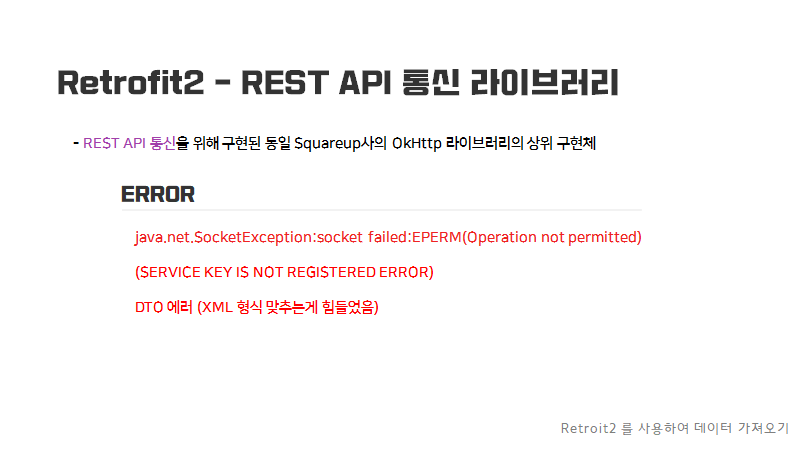 Retrofit2 - REST API 통신 라이브러리

- REST API 통신을 위해 구현된 동일 Squareup사의 OkHttp 라이브러리의 상위 구현체

ERROR

java.net.SocketException:socket failed:EPERM(Operation not permitted)

(SERVICE KEY IS NOT REGISTERED ERROR)

DTO 에러 (XML 형식 맞추는게 힘들었음)

Retroit2 를 사용하여 데이터 가져오기